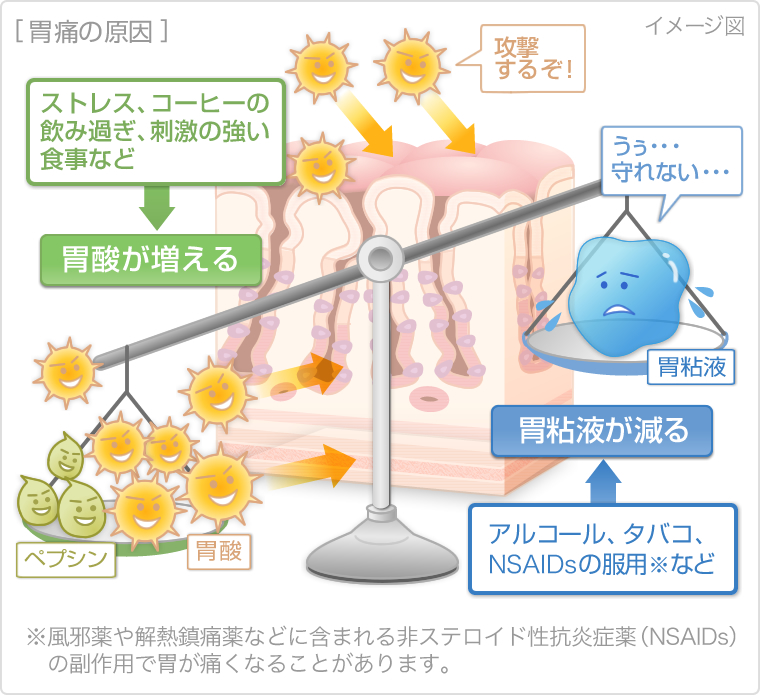 [ 胃痛の原因 ]

イメージ図

攻撃するぞ!

ストレス、コーヒーの飲み過ぎ、刺激の強い食事など

胃酸が増える

うぅ・・・守れない・・・

胃粘液

胃粘液が減る

アルコール、タバコ、NSAIDsの服用※など

ペプシン

胃酸

※風邪薬や解熱鎮痛薬などに含まれる非ステロイド性抗炎症薬(NSAIDs)の副作用で胃が痛くなることがあります。